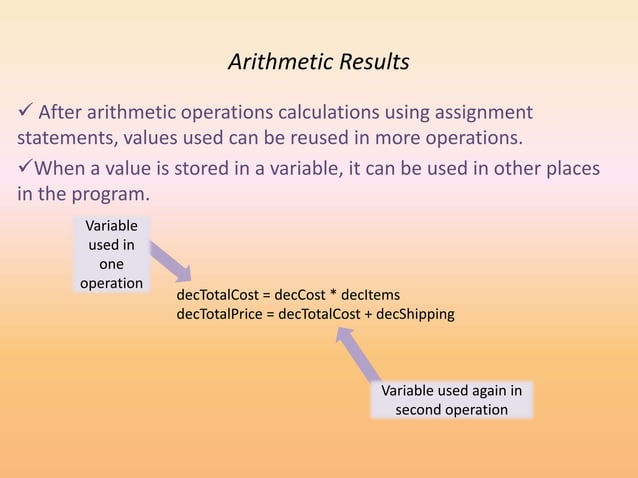 Arithmetic Results

✓ After arithmetic operations calculations using assignment statements, values used can be reused in more operations.

✓When a value is stored in a variable, it can be used in other places in the program.

Variable used in one operation

decTotalCost = decCost * decItems
decTotalPrice = decTotalCost + decShipping

Variable used again in second operation